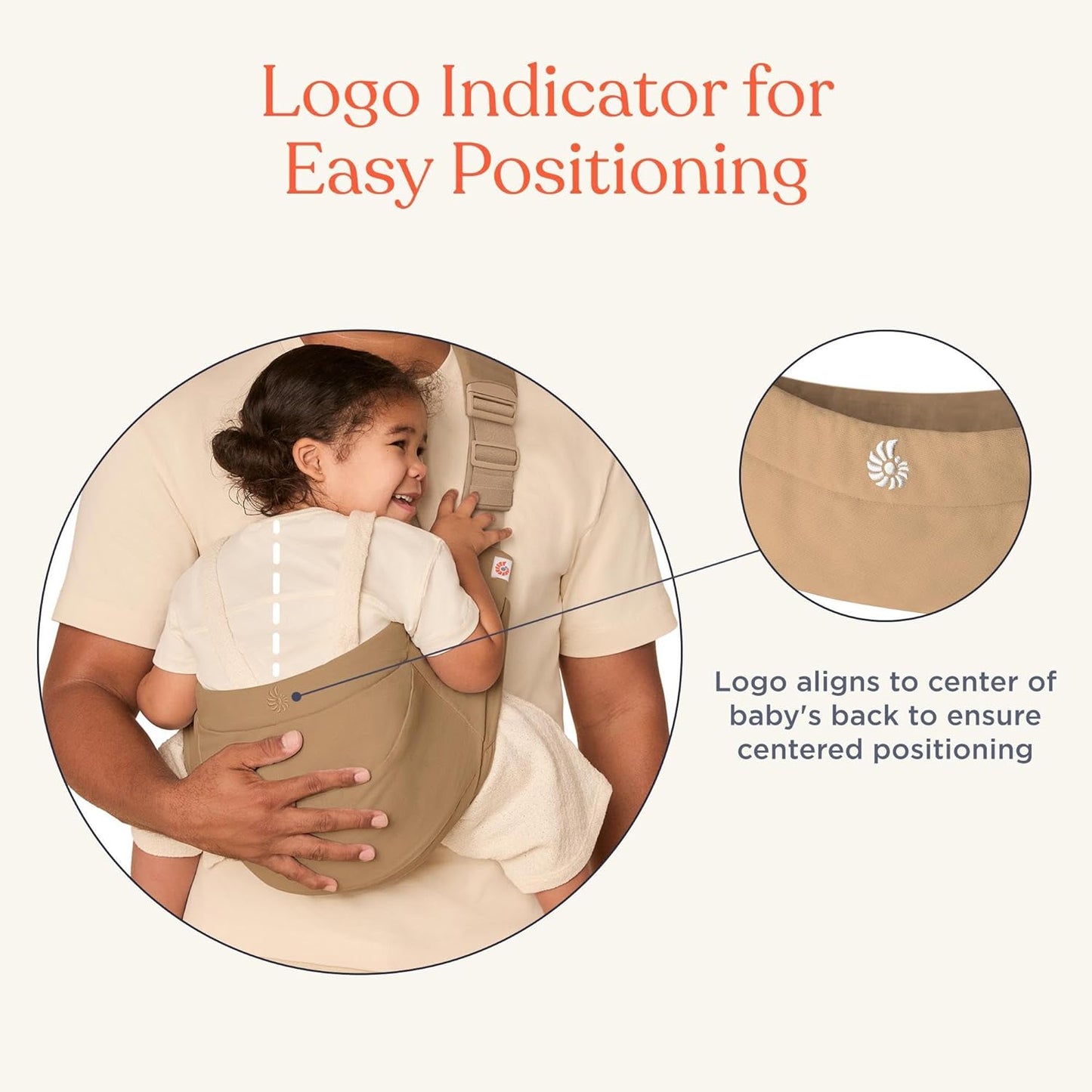 Logo Indicator for Easy Positioning

Logo aligns to center of baby's back to ensure centered positioning